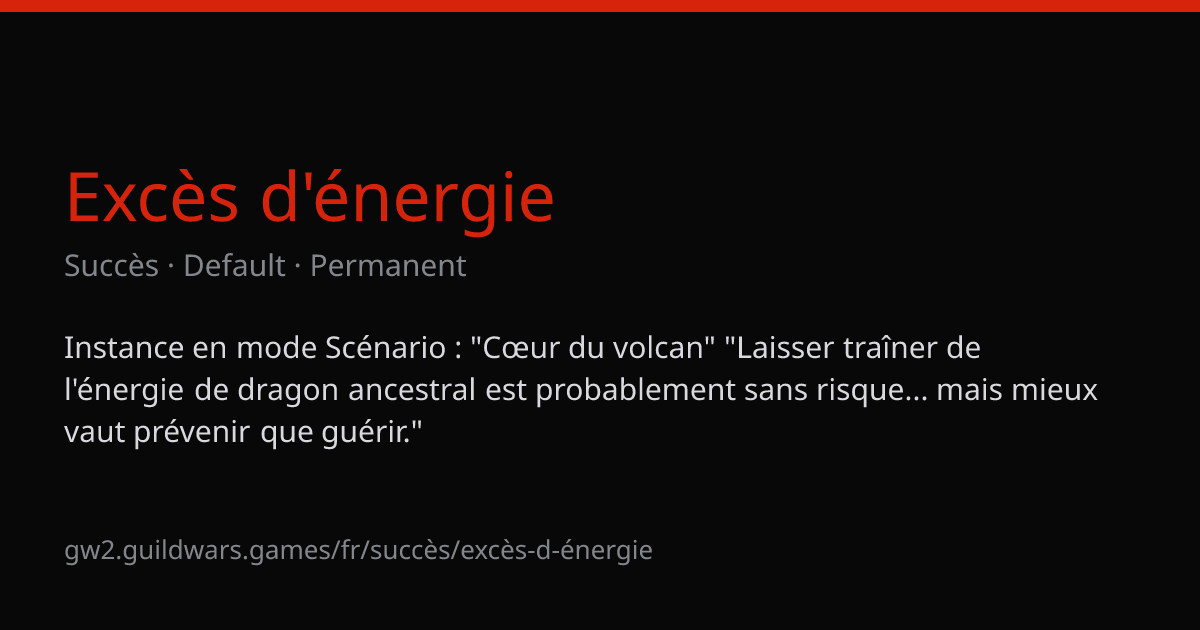 Excès d'énergie

Succès · Default · Permanent

Instance en mode Scénario : "Cœur du volcan" "Laisser traîner de l'énergie de dragon ancestral est probablement sans risque... mais mieux vaut prévenir que guérir."

gw2.guildwars.games/fr/succès/excès-d-énergie